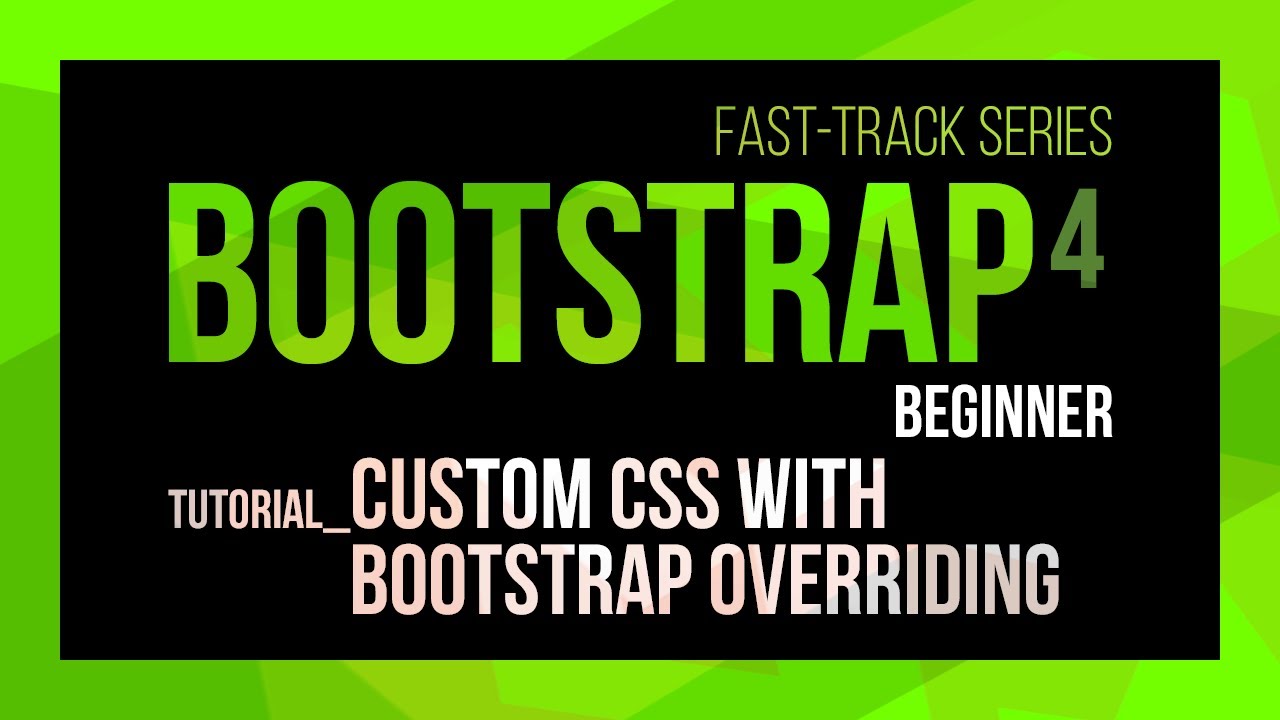 FAST-TRACK SERIES

BOOTSTRAP 4

BEGINNER

TUTORIAL_CUSTOM CSS WITH BOOTSTRAP OVERRIDING